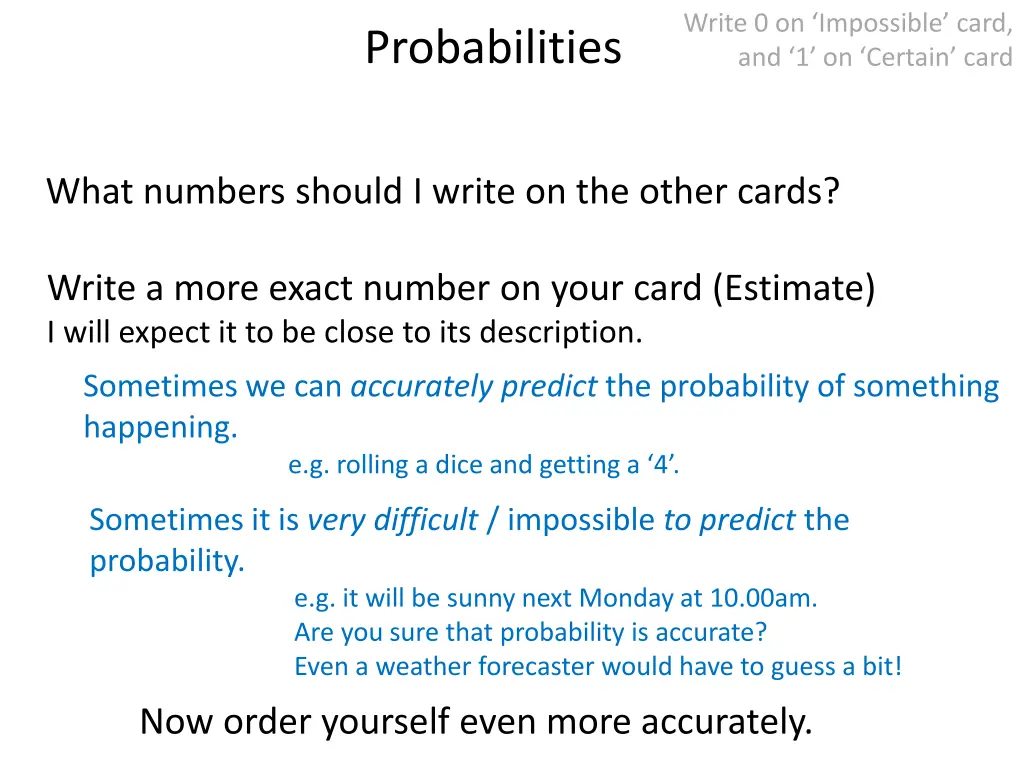 Probabilities

Write 0 on ‘Impossible’ card, and ‘1’ on ‘Certain’ card

What numbers should I write on the other cards?

Write a more exact number on your card (Estimate)
I will expect it to be close to its description.

Sometimes we can accurately predict the probability of something happening.

e.g. rolling a dice and getting a ‘4’.

Sometimes it is very difficult / impossible to predict the probability.

e.g. it will be sunny next Monday at 10.00am.
Are you sure that probability is accurate?
Even a weather forecaster would have to guess a bit!

Now order yourself even more accurately.